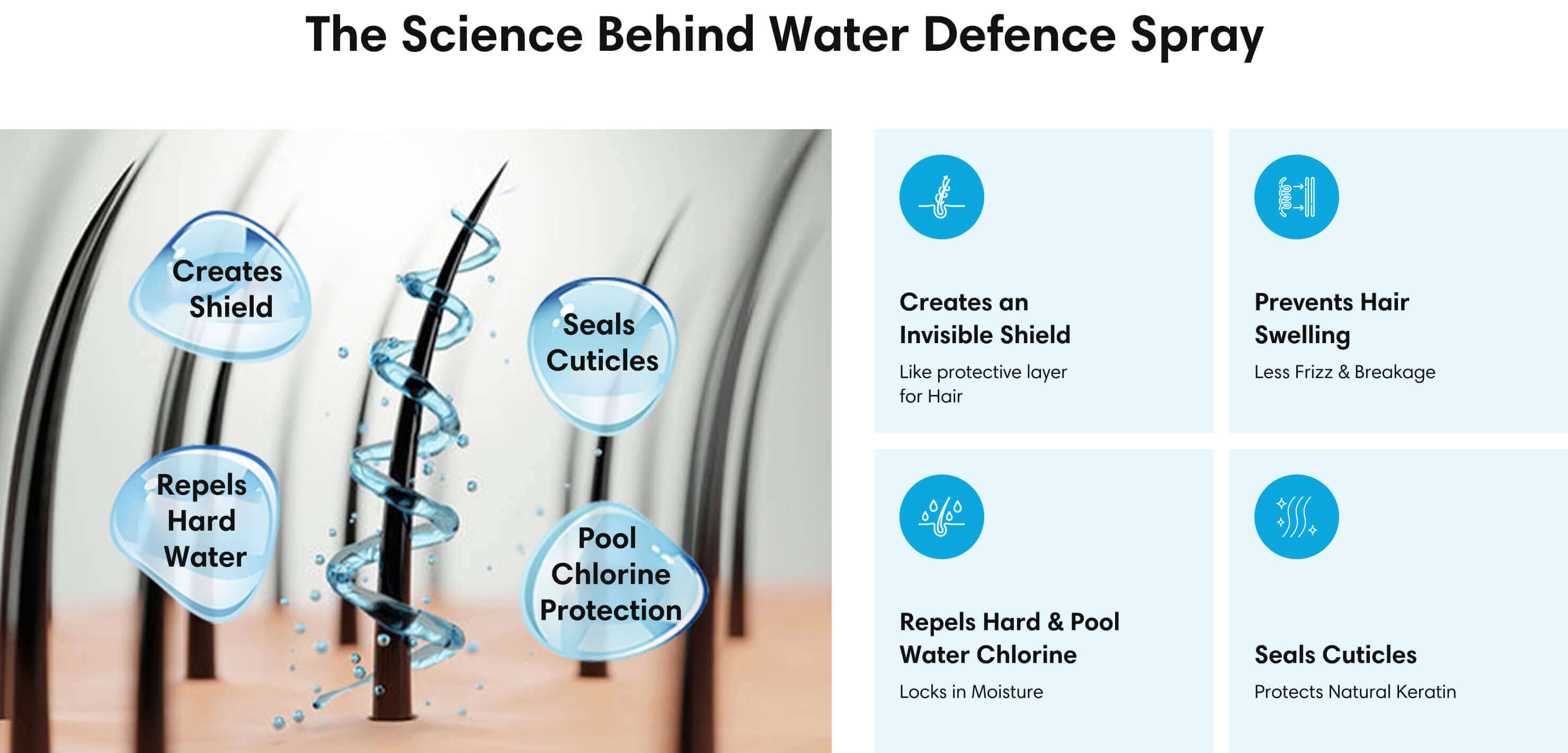 The Science Behind Water Defence Spray

Creates Shield

Seals Cuticles

Repels Hard Water

Pool Chlorine Protection

Creates an Invisible Shield

Like protective layer for Hair

Prevents Hair Swelling

Less Frizz & Breakage

Repels Hard & Pool Water Chlorine

Locks in Moisture

Seals Cuticles

Protects Natural Keratin